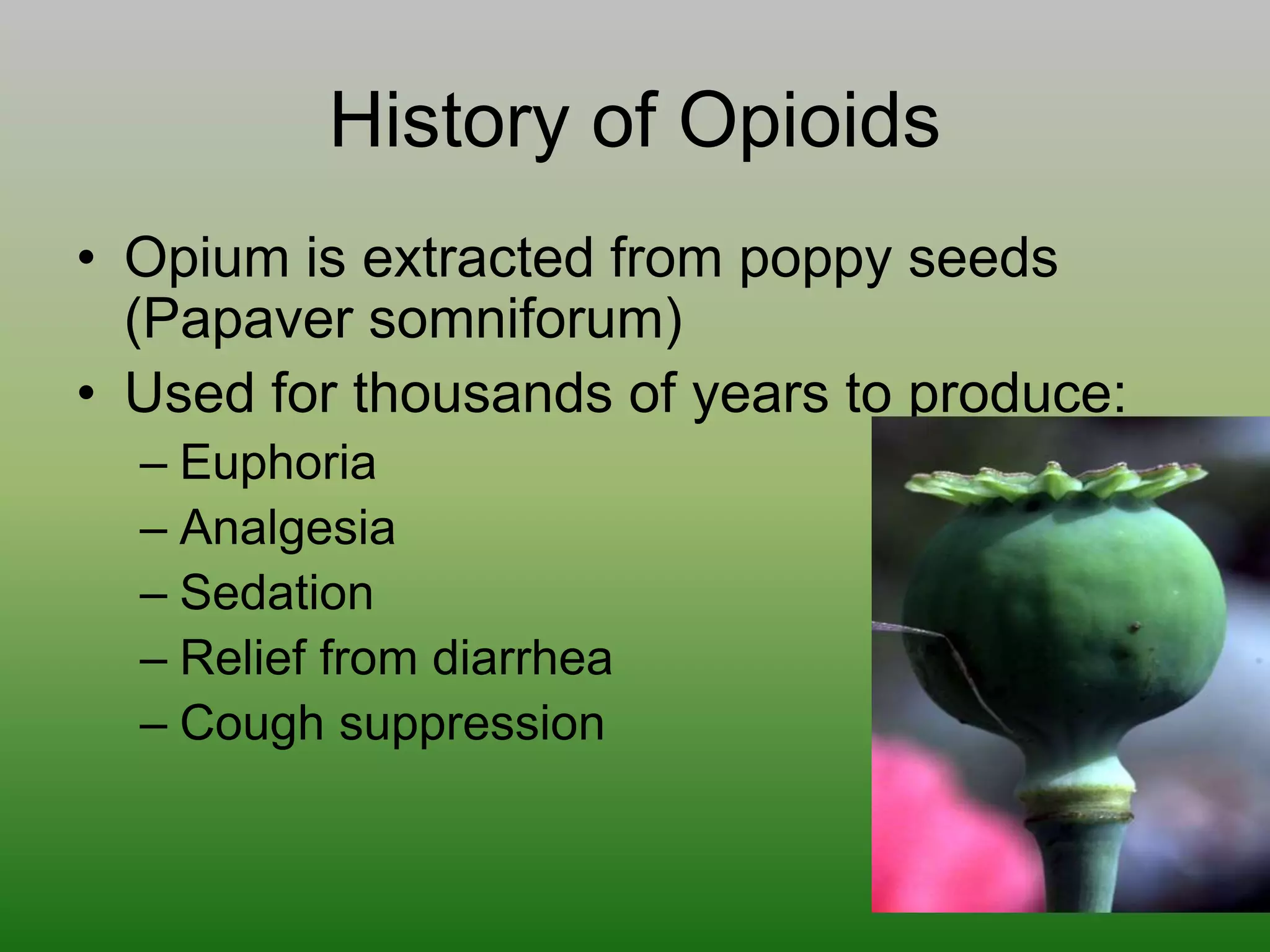 History of Opioids

• Opium is extracted from poppy seeds (Papaver somniforum)
• Used for thousands of years to produce:
– Euphoria
– Analgesia
– Sedation
– Relief from diarrhea
– Cough suppression